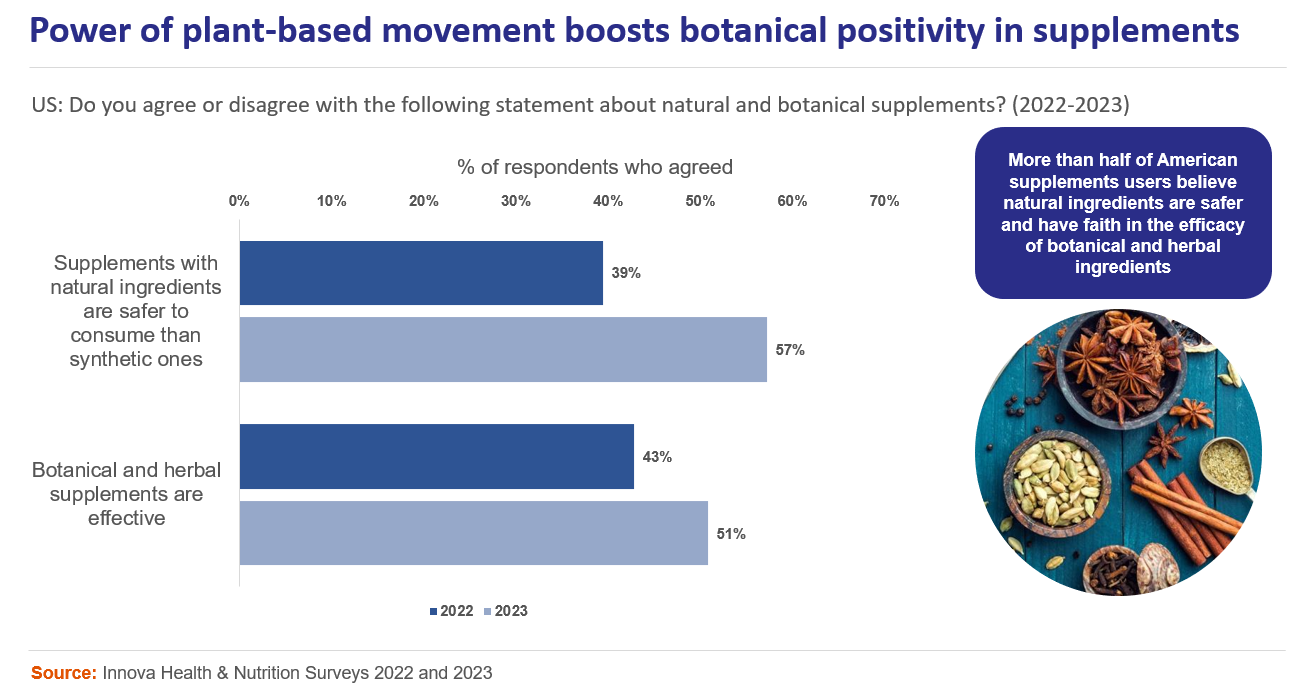 Power of plant-based movement boosts botanical positivity in supplements

US: Do you agree or disagree with the following statement about natural and botanical supplements? (2022-2023)

% of respondents who agreed

0% 10% 20% 30% 40% 50% 60% 70%

Supplements with natural ingredients are safer to consume than synthetic ones

39%

57%

Botanical and herbal supplements are effective

43%

51%

2022 2023

More than half of American supplements users believe natural ingredients are safer and have faith in the efficacy of botanical and herbal ingredients

Source: Innova Health & Nutrition Surveys 2022 and 2023